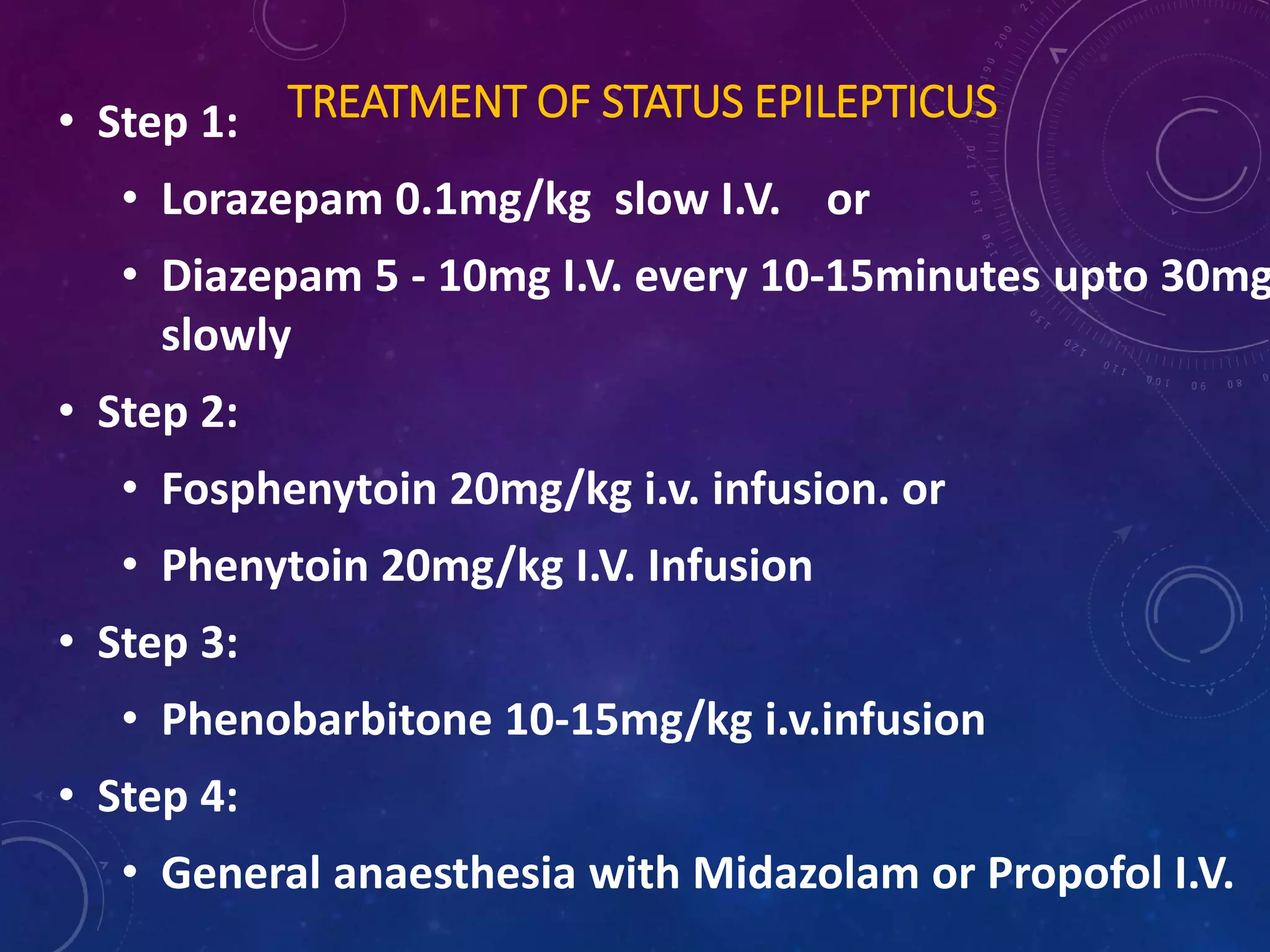 TREATMENT OF STATUS EPILEPTICUS

• Step 1:
• Lorazepam 0.1mg/kg slow I.V. or
• Diazepam 5 - 10mg I.V. every 10-15minutes upto 30mg slowly
• Step 2:
• Fosphenytoin 20mg/kg i.v. infusion. or
• Phenytoin 20mg/kg I.V. Infusion
• Step 3:
• Phenobarbitone 10-15mg/kg i.v.infusion
• Step 4:
• General anaesthesia with Midazolam or Propofol I.V.